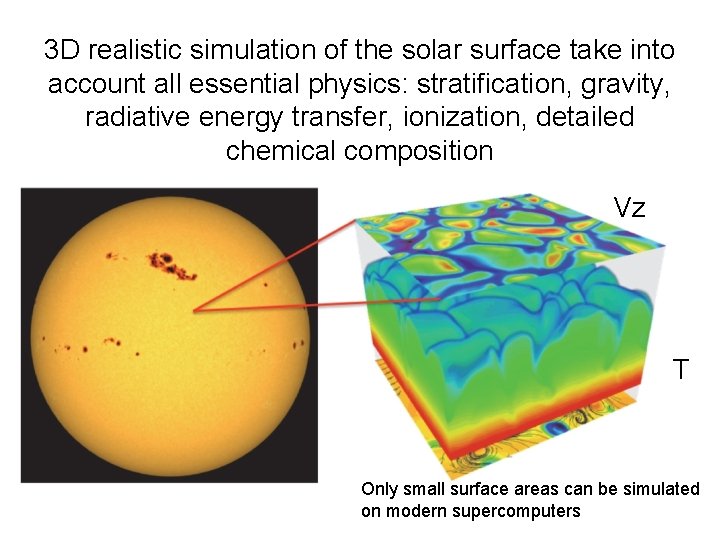 3D realistic simulation of the solar surface take into account all essential physics: stratification, gravity, radiative energy transfer, ionization, detailed chemical composition

Vz

T

Only small surface areas can be simulated on modern supercomputers